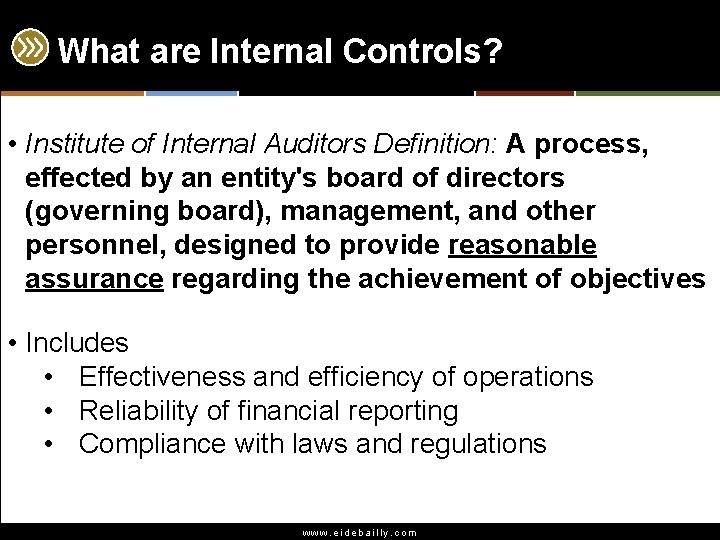 What are Internal Controls?

• Institute of Internal Auditors Definition: A process, effected by an entity's board of directors (governing board), management, and other personnel, designed to provide reasonable assurance regarding the achievement of objectives

• Includes
• Effectiveness and efficiency of operations
• Reliability of financial reporting
• Compliance with laws and regulations

www.eidebailly.com